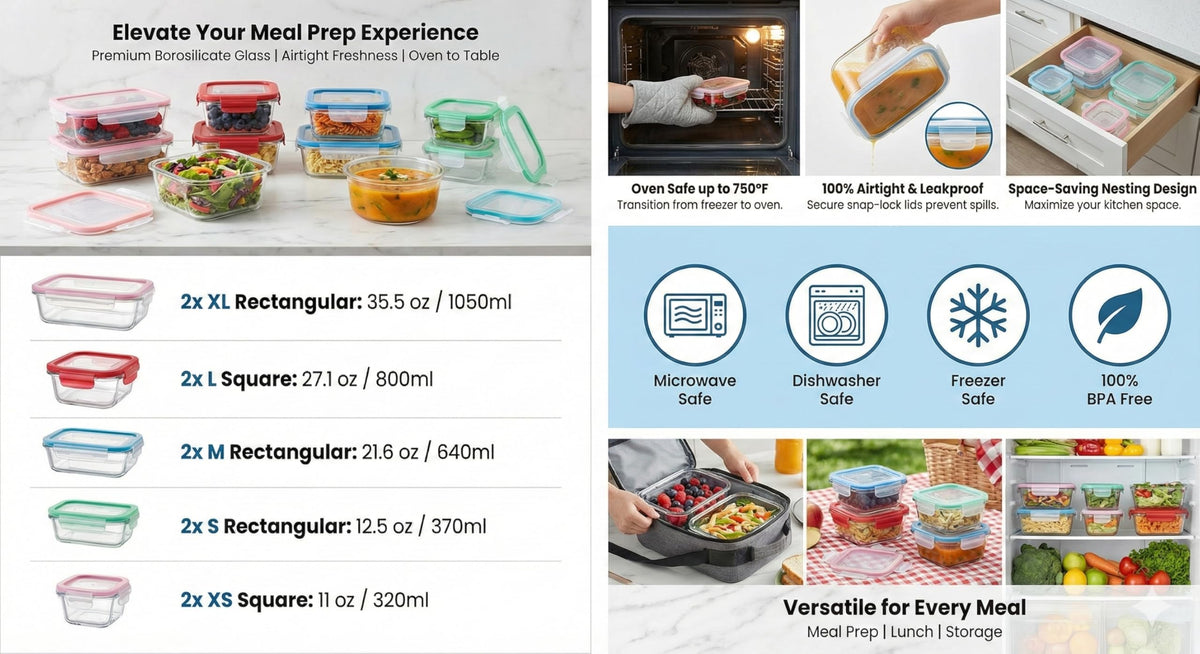 Elevate Your Meal Prep Experience
Premium Borosilicate Glass | Airtight Freshness | Oven to Table

2x XL Rectangular: 35.5 oz / 1050ml

2x L Square: 27.1 oz / 800ml

2x M Rectangular: 21.6 oz / 640ml

2x S Rectangular: 12.5 oz / 370ml

2x XS Square: 11 oz / 320ml

Oven Safe up to 750°F
Transition from freezer to oven.

100% Airtight & Leakproof
Secure snap-lock lids prevent spills.

Space-Saving Nesting Design
Maximize your kitchen space.

Microwave Safe

Dishwasher Safe

Freezer Safe

100% BPA Free

Versatile for Every Meal
Meal Prep | Lunch | Storage